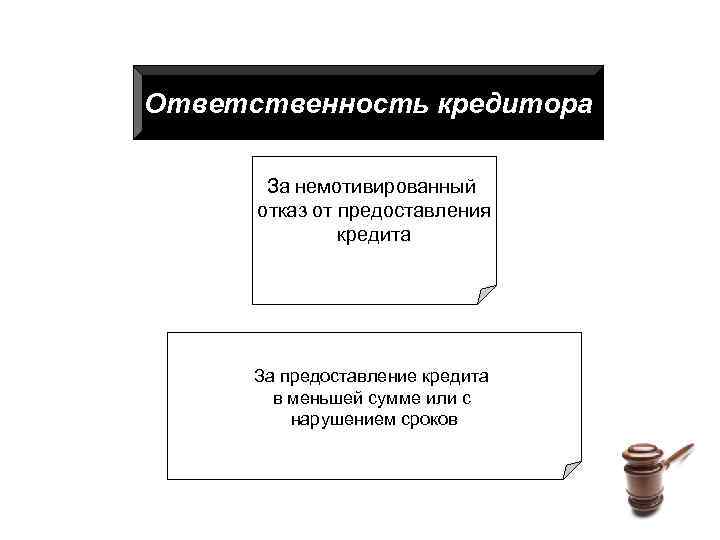 Ответственность кредитора

За немотивированный отказ от предоставления кредита

За предоставление кредита в меньшей сумме или с нарушением сроков